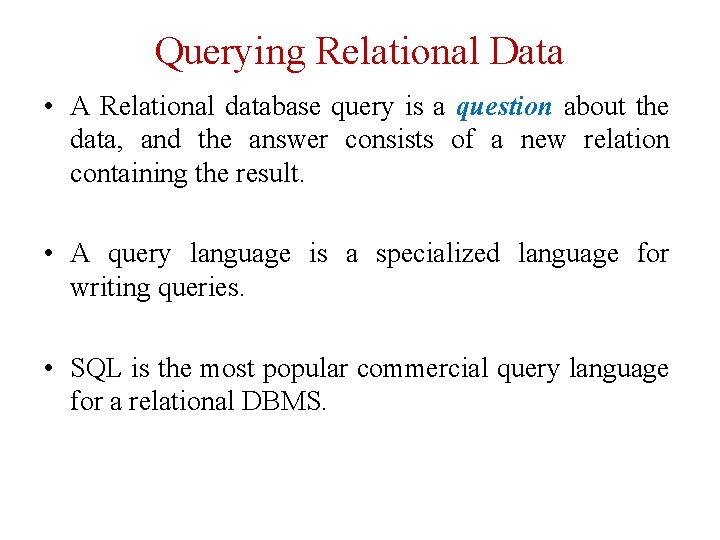 Querying Relational Data

• A Relational database query is a question about the data, and the answer consists of a new relation containing the result.

• A query language is a specialized language for writing queries.

• SQL is the most popular commercial query language for a relational DBMS.